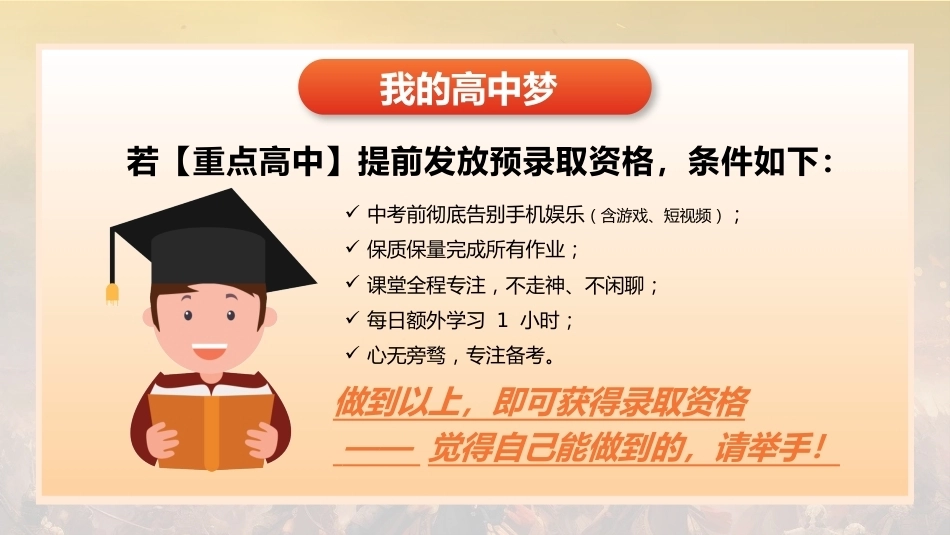 我的高中梦

若【重点高中】提前发放预录取资格，条件如下：

✓ 中考前彻底告别手机娱乐（含游戏、短视频）；
✓ 保质保量完成所有作业；
✓ 课堂全程专注，不走神、不闲聊；
✓ 每日额外学习1小时；
✓ 心无旁骛，专注备考。

做到以上，即可获得录取资格
—— 觉得自己能做到的，请举手！